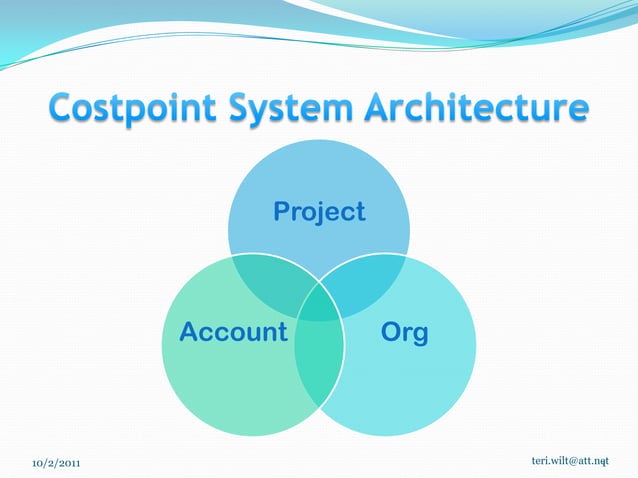 Costpoint System Architecture

Project

Account

Org

10/2/2011

teri.wilt@att.net